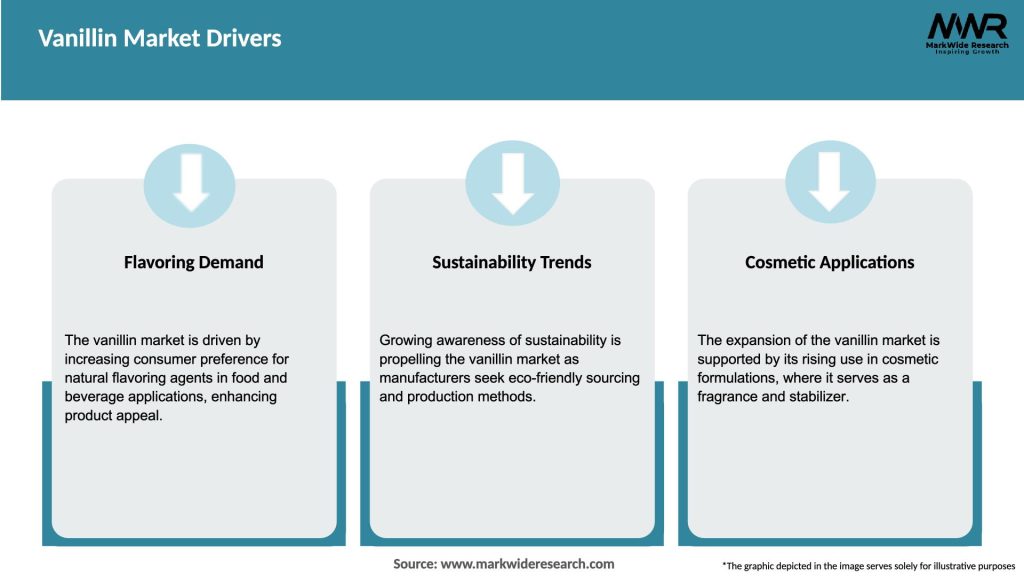 Vanillin Market Drivers

MWR
MarkWide Research
Inspiring Growth

Flavoring Demand

The vanillin market is driven by increasing consumer preference for natural flavoring agents in food and beverage applications, enhancing product appeal.

Sustainability Trends

Growing awareness of sustainability is propelling the vanillin market as manufacturers seek eco-friendly sourcing and production methods.

Cosmetic Applications

The expansion of the vanillin market is supported by its rising use in cosmetic formulations, where it serves as a fragrance and stabilizer.

Source: www.markwideresearch.com

*The graphic depicted in the image serves solely for illustrative purposes